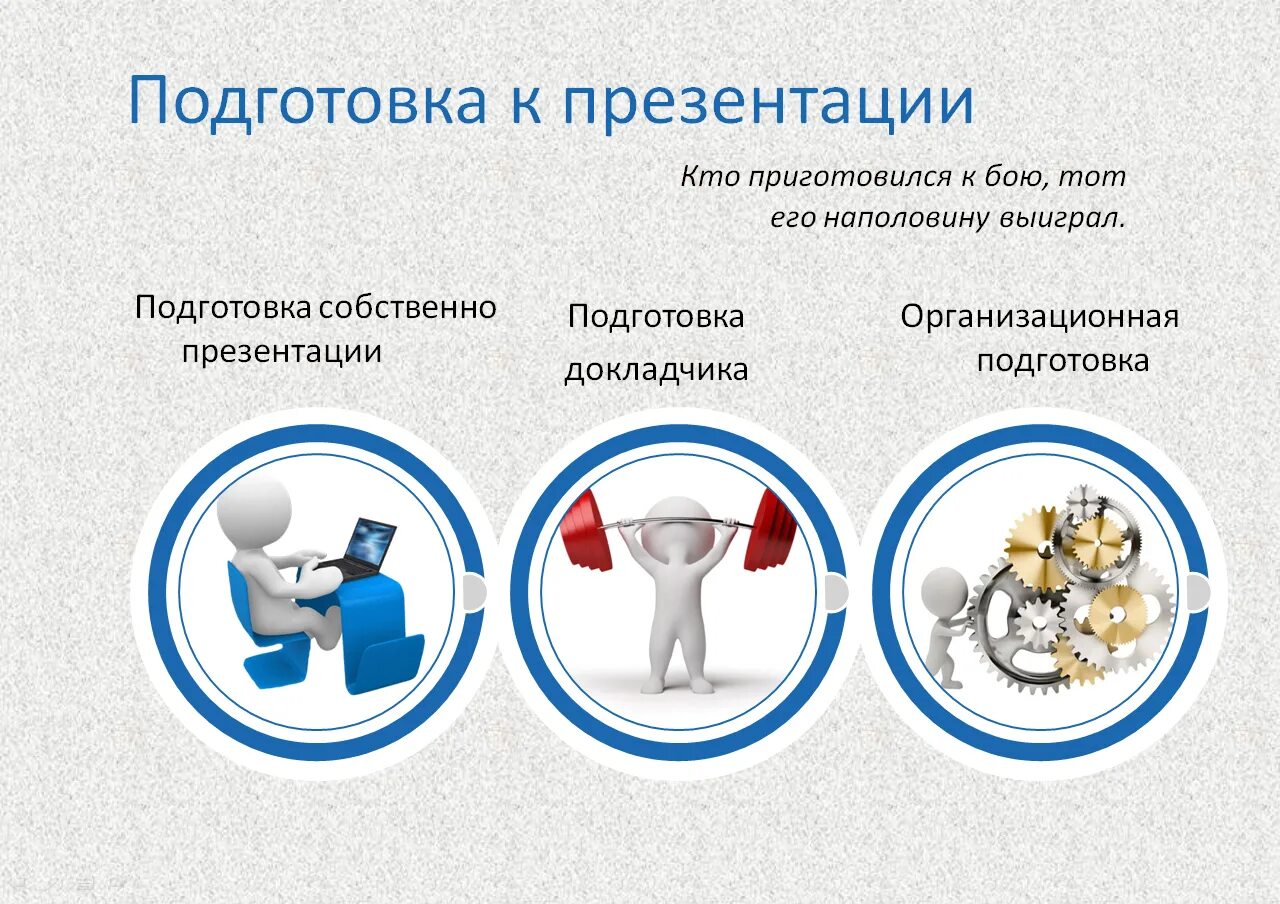 Подготовка к презентации

Кто приготовился к бою, тот его наполовину выиграл.

Подготовка собственно презентации

Подготовка докладчика

Организационная подготовка